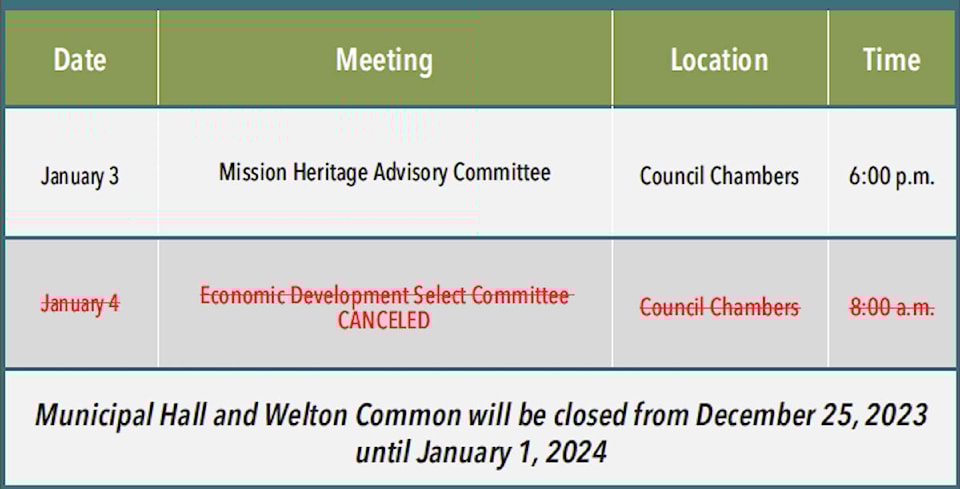 | Date | Meeting | Location | Time |
|---|---|---|---|
| January 3 | Mission Heritage Advisory Committee | Council Chambers | 6:00 p.m. |
| ~~January 4~~ | ~~Economic Development Select Committee~~ CANCELED | ~~Council Chambers~~ | ~~8:00 a.m.~~ |

Municipal Hall and Welton Common will be closed from December 25, 2023 until January 1, 2024